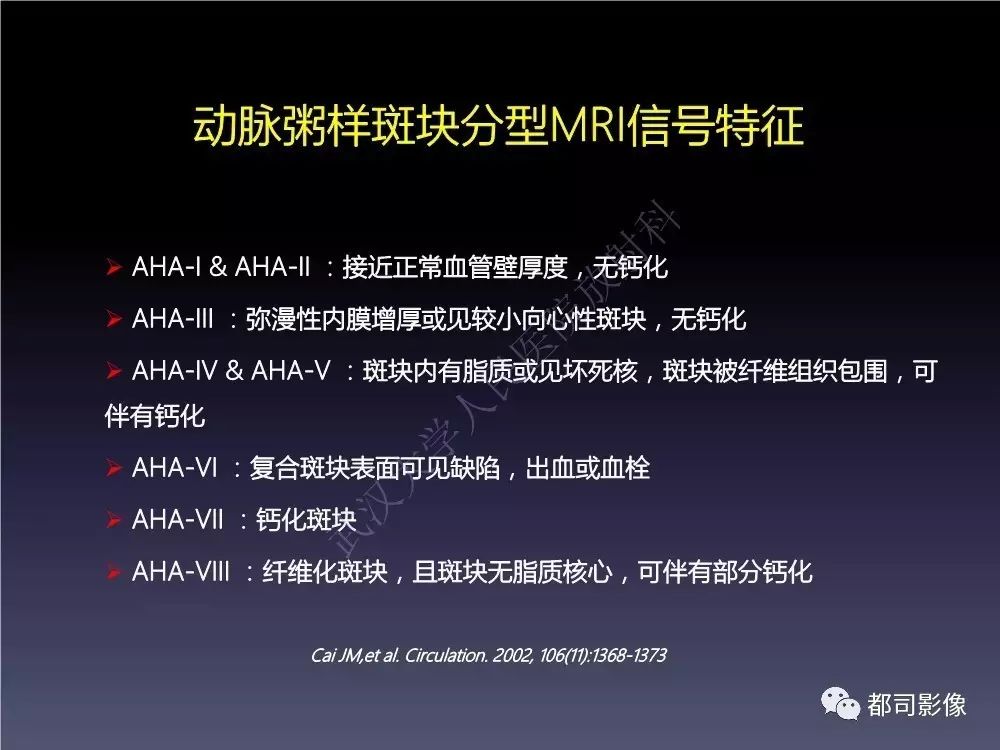 动脉粥样斑块分型MRI信号特征

➤ AHA-I & AHA-II ：接近正常血管壁厚度，无钙化

➤ AHA-III ：弥漫性内膜增厚或见较小向心性斑块，无钙化

➤ AHA-IV & AHA-V ：斑块内有脂质或见坏死核，斑块被纤维组织包围，可伴有钙化

➤ AHA-VI ：复合斑块表面可见缺陷，出血或血栓

➤ AHA-VII ：钙化斑块

➤ AHA-VIII ：纤维化斑块，且斑块无脂质核心，可伴有部分钙化

Cai JM,et al. Circulation. 2002, 106(11):1368-1373

武汉大学人民医院放射科

都司影像